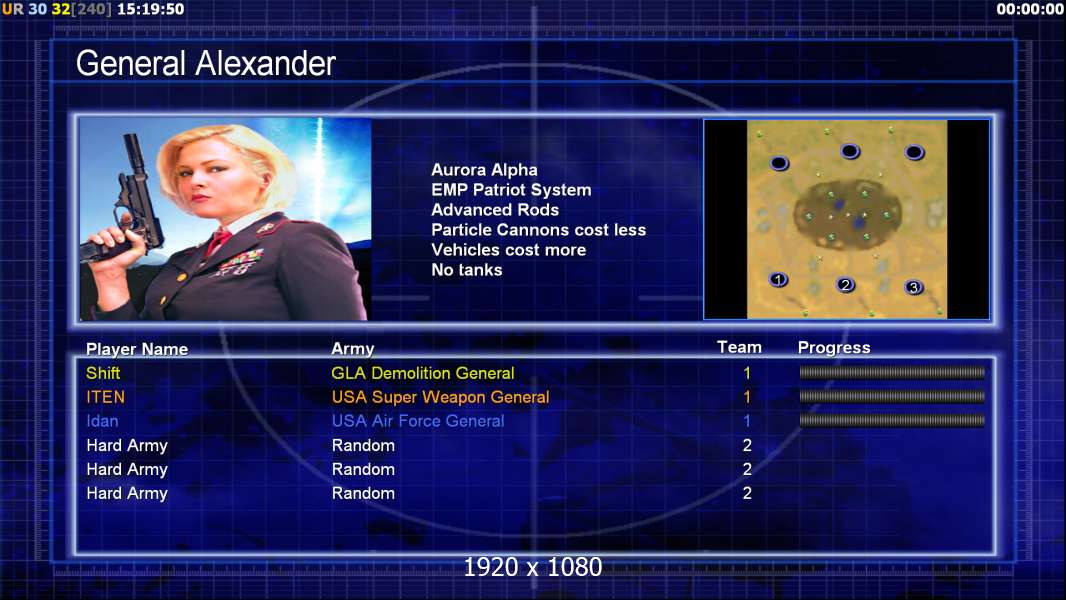 UR 30 32[240] 15:19:50

00:00:00

General Alexander

Aurora Alpha
EMP Patriot System
Advanced Rods
Particle Cannons cost less
Vehicles cost more
No tanks

1 2 3

| Player Name | Army | Team | Progress |
|---|---|---|---|
| Shift | GLA Demolition General | 1 | |
| ITEN | USA Super Weapon General | 1 | |
| Idan | USA Air Force General | 1 | |
| Hard Army | Random | 2 | |
| Hard Army | Random | 2 | |
| Hard Army | Random | 2 | |

1920 x 1080